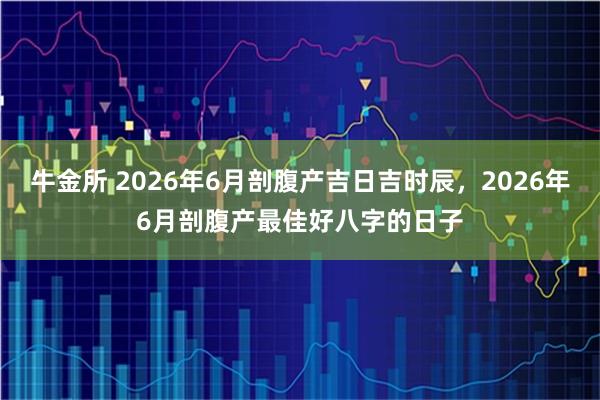 牛金所 2026年6月剖腹产吉日吉时辰，2026年6月剖腹产最佳好八字的日子